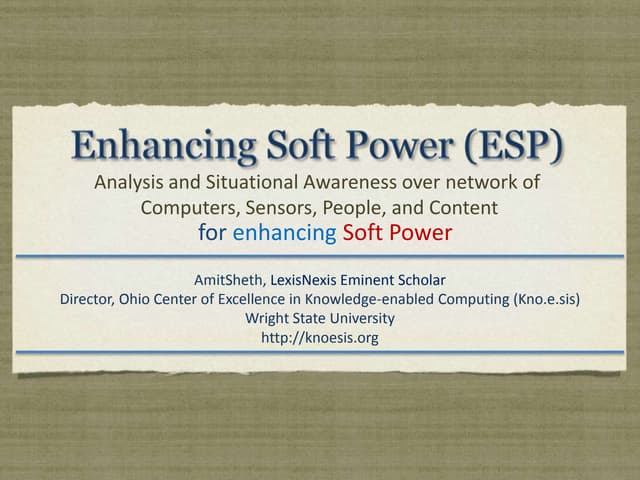 Enhancing Soft Power (ESP)
Analysis and Situational Awareness over network of Computers, Sensors, People, and Content
for enhancing Soft Power

AmitSheth, LexisNexis Eminent Scholar
Director, Ohio Center of Excellence in Knowledge-enabled Computing (Kno.e.sis)
Wright State University
http://knoesis.org